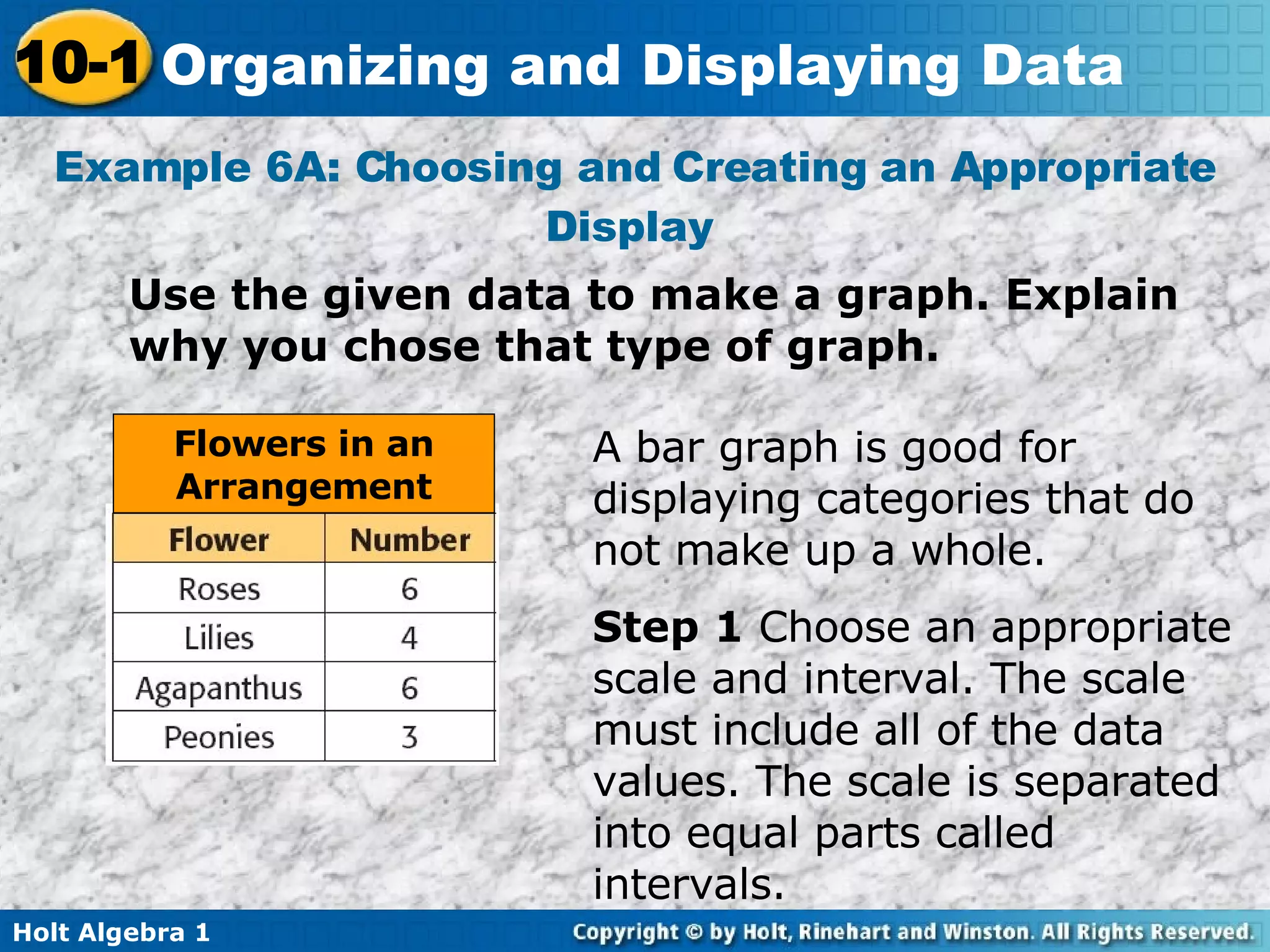 10-1 Organizing and Displaying Data

Example 6A: Choosing and Creating an Appropriate Display

Use the given data to make a graph. Explain why you chose that type of graph.

Flowers in an Arrangement

| Flower | Number |
|---|---|
| Roses | 6 |
| Lilies | 4 |
| Agapanthus | 6 |
| Peonies | 3 |

A bar graph is good for displaying categories that do not make up a whole.

Step 1 Choose an appropriate scale and interval. The scale must include all of the data values. The scale is separated into equal parts called intervals.

Holt Algebra 1

Copyright © by Holt, Rinehart and Winston. All Rights Reserved.